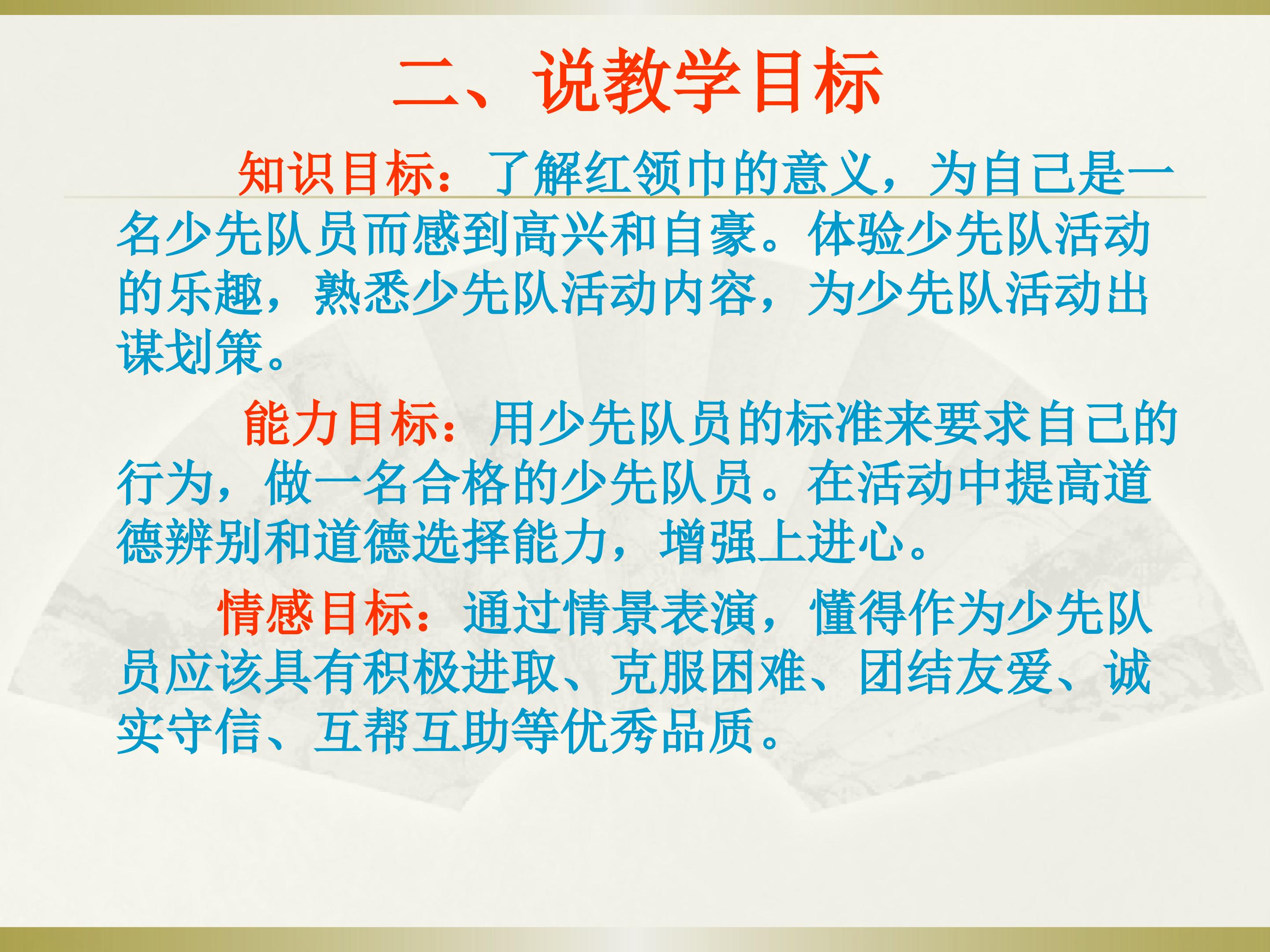 二、说教学目标

知识目标：了解红领巾的意义，为自己是一名少先队员而感到高兴和自豪。体验少先队活动的乐趣，熟悉少先队活动内容，为少先队活动出谋划策。

能力目标：用少先队员的标准来要求自己的行为，做一名合格的少先队员。在活动中提高道德辨别和道德选择能力，增强上进心。

情感目标：通过情景表演，懂得作为少先队员应该具有积极进取、克服困难、团结友爱、诚实守信、互帮互助等优秀品质。